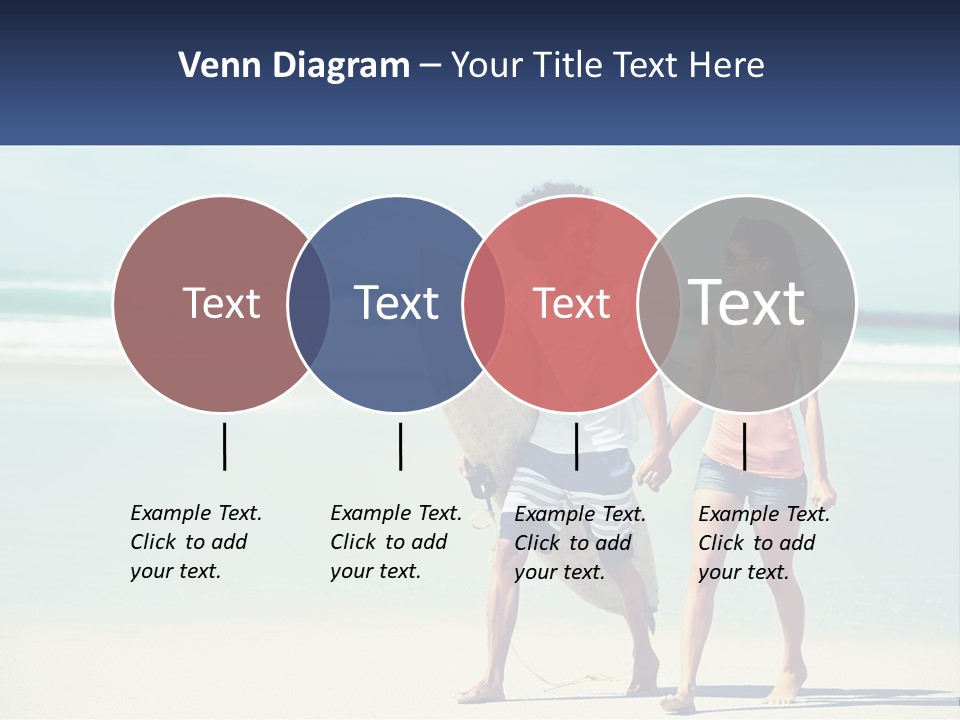 Venn Diagram – Your Title Text Here

Text

Text

Text

Text

Example Text. Click to add your text.

Example Text. Click to add your text.

Example Text. Click to add your text.

Example Text. Click to add your text.